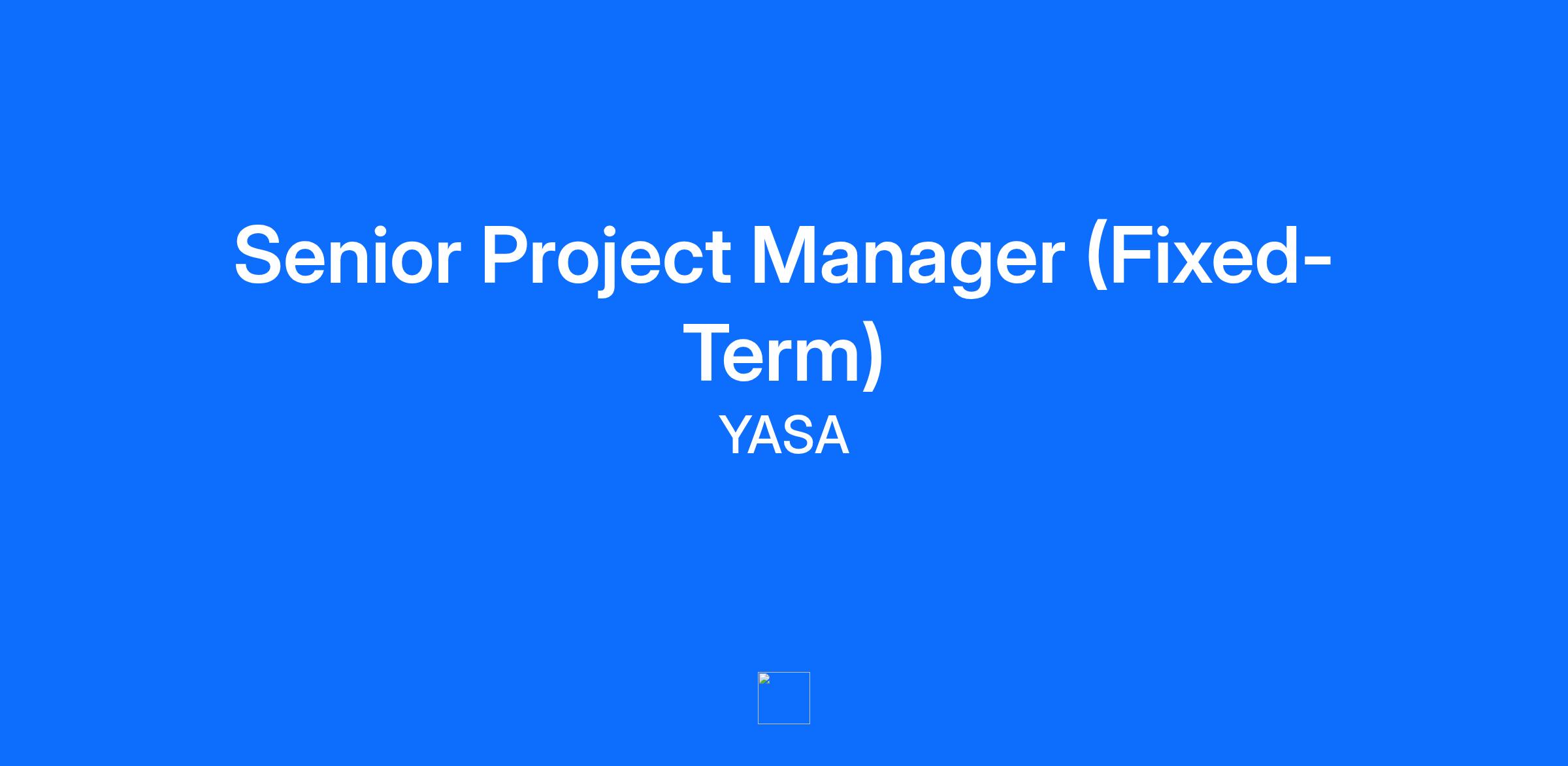 Senior Project Manager (Fixed-Term)

YASA